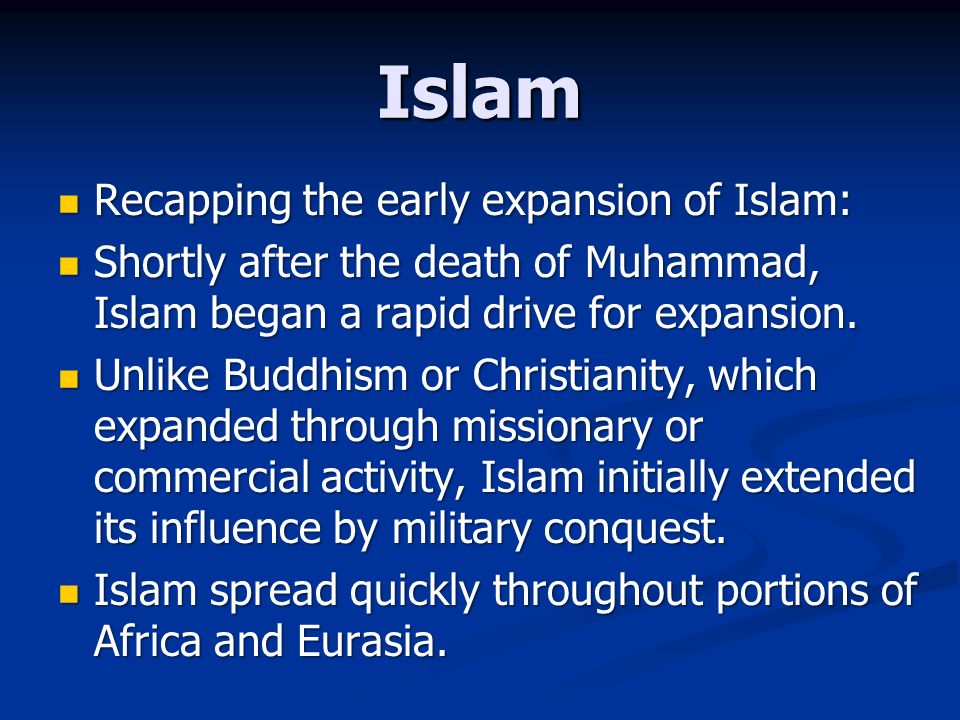 Islam

- Recapping the early expansion of Islam:
- Shortly after the death of Muhammad, Islam began a rapid drive for expansion.
- Unlike Buddhism or Christianity, which expanded through missionary or commercial activity, Islam initially extended its influence by military conquest.
- Islam spread quickly throughout portions of Africa and Eurasia.